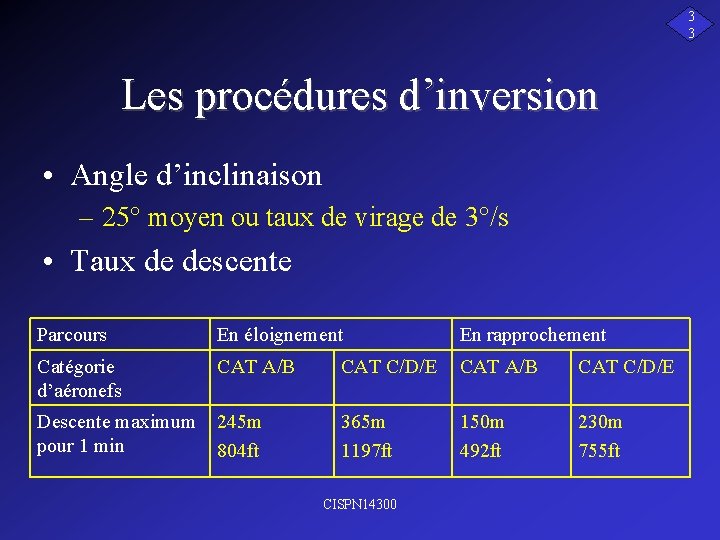 3
3

Les procédures d’inversion

• Angle d’inclinaison
– 25° moyen ou taux de virage de 3°/s

• Taux de descente

| Parcours | En éloignement | | En rapprochement | |
|---|---|---|---|---|
| Catégorie d’aéronefs | CAT A/B | CAT C/D/E | CAT A/B | CAT C/D/E |
| Descente maximum pour 1 min | 245m 804ft | 365m 1197ft | 150m 492ft | 230m 755ft |

CISPN14300